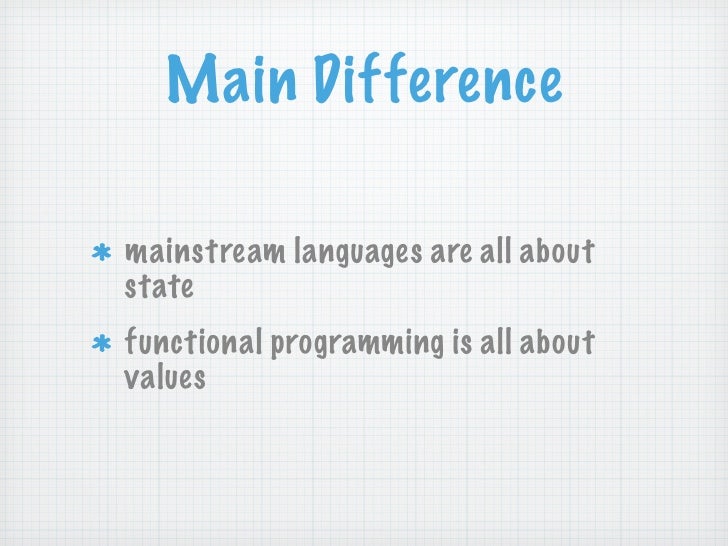 Main Difference

* mainstream languages are all about state

* functional programming is all about values